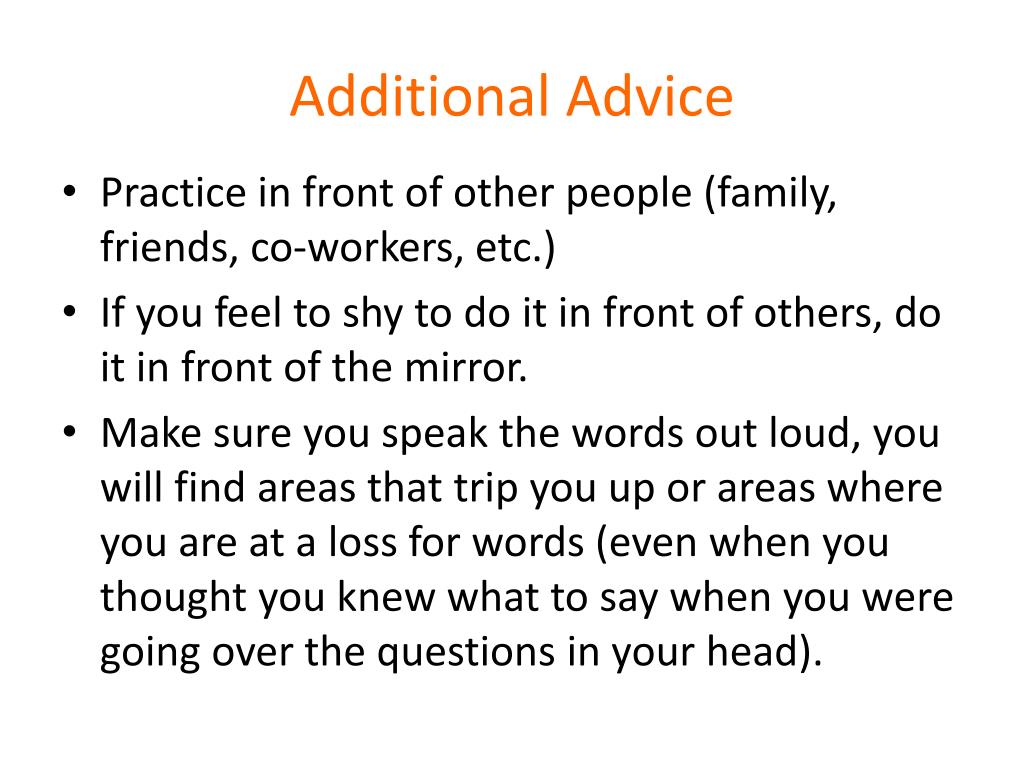 Additional Advice

• Practice in front of other people (family, friends, co-workers, etc.)
• If you feel to shy to do it in front of others, do it in front of the mirror.
• Make sure you speak the words out loud, you will find areas that trip you up or areas where you are at a loss for words (even when you thought you knew what to say when you were going over the questions in your head).